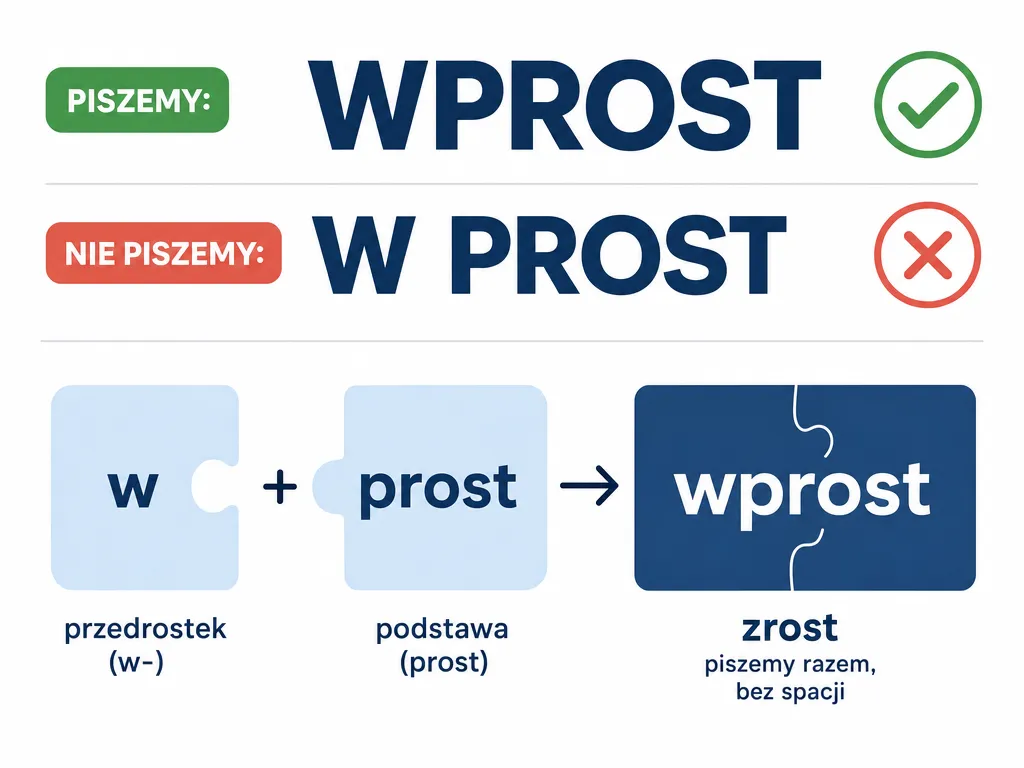 PISZEMY: WPROST

NIE PISZEMY: W PROST

w + prost → wprost

przedrostek (w-)

podstawa (prost)

zrost
piszemy razem, bez spacji